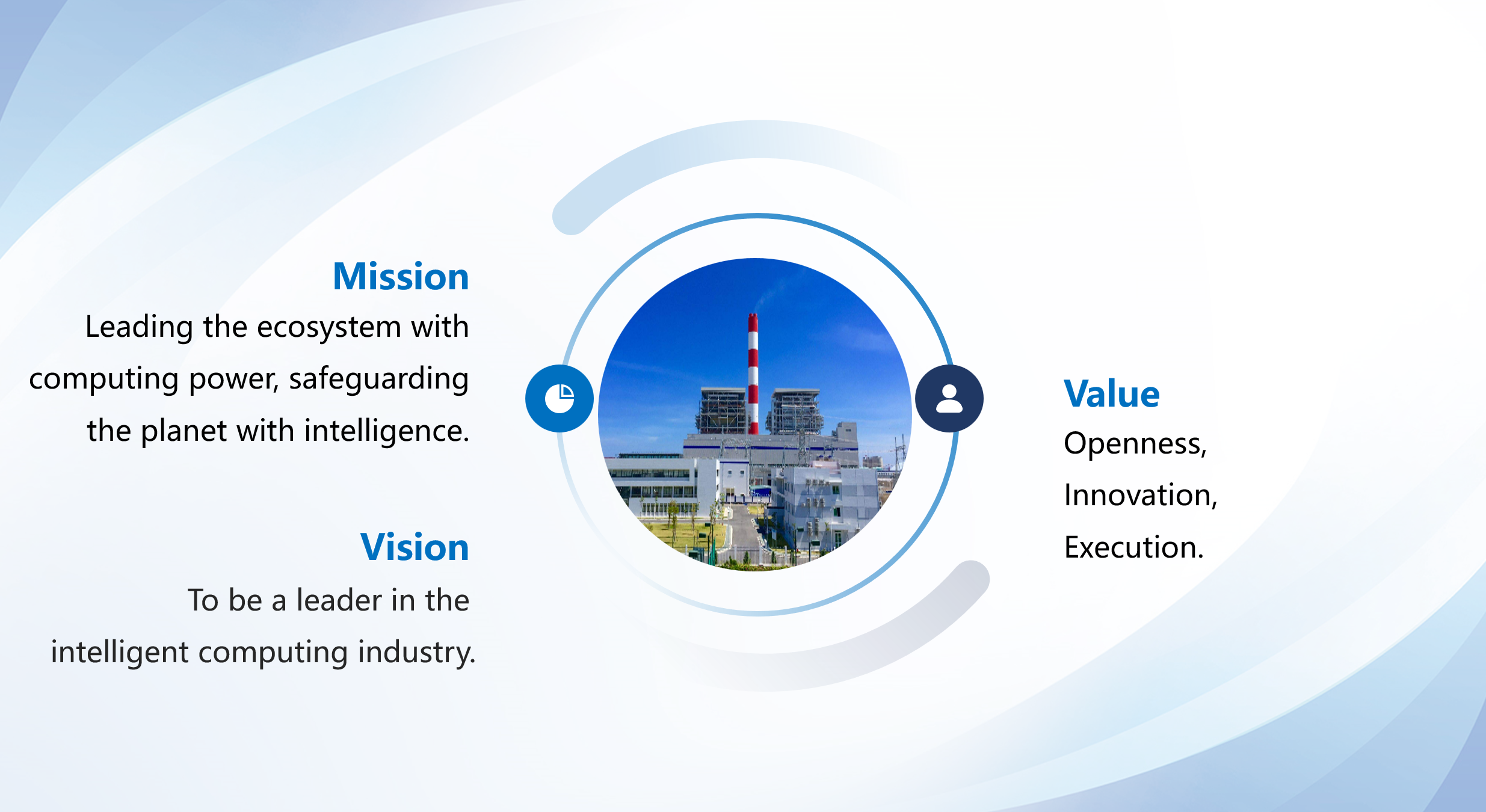 Mission
Leading the ecosystem with computing power, safeguarding the planet with intelligence.

Vision
To be a leader in the intelligent computing industry.

Value
Openness,
Innovation,
Execution.